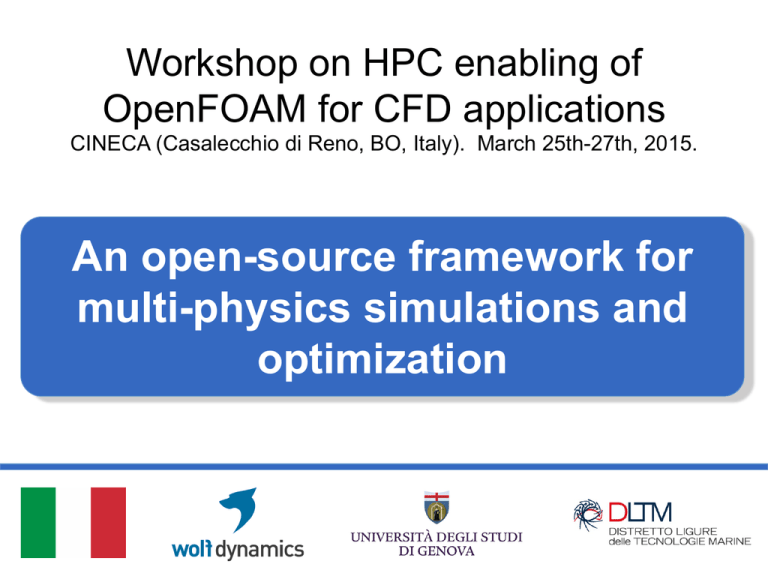 Workshop on HPC enabling of OpenFOAM for CFD applications
CINECA (Casalecchio di Reno, BO, Italy). March 25th-27th, 2015.

An open-source framework for multi-physics simulations and optimization

wolf dynamics

UNIVERSITÀ DEGLI STUDI DI GENOVA

DLTM
DISTRETTO LIGURE delle TECNOLOGIE MARINE